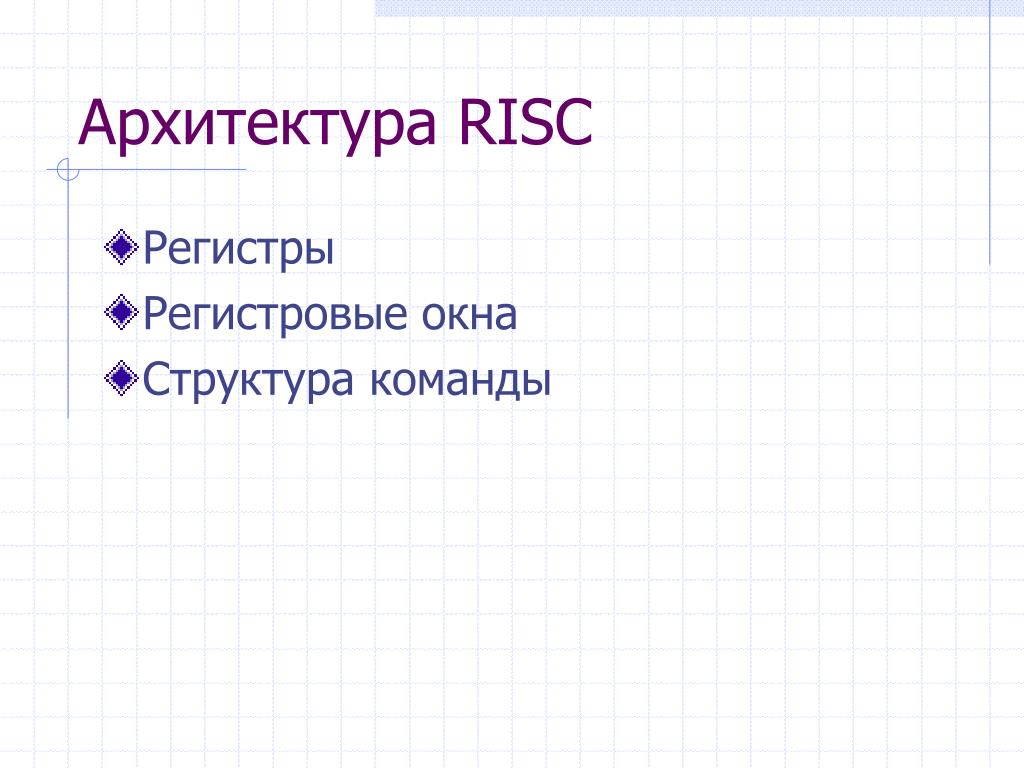 Архитектура RISC

Регистры

Регистровые окна

Структура команды